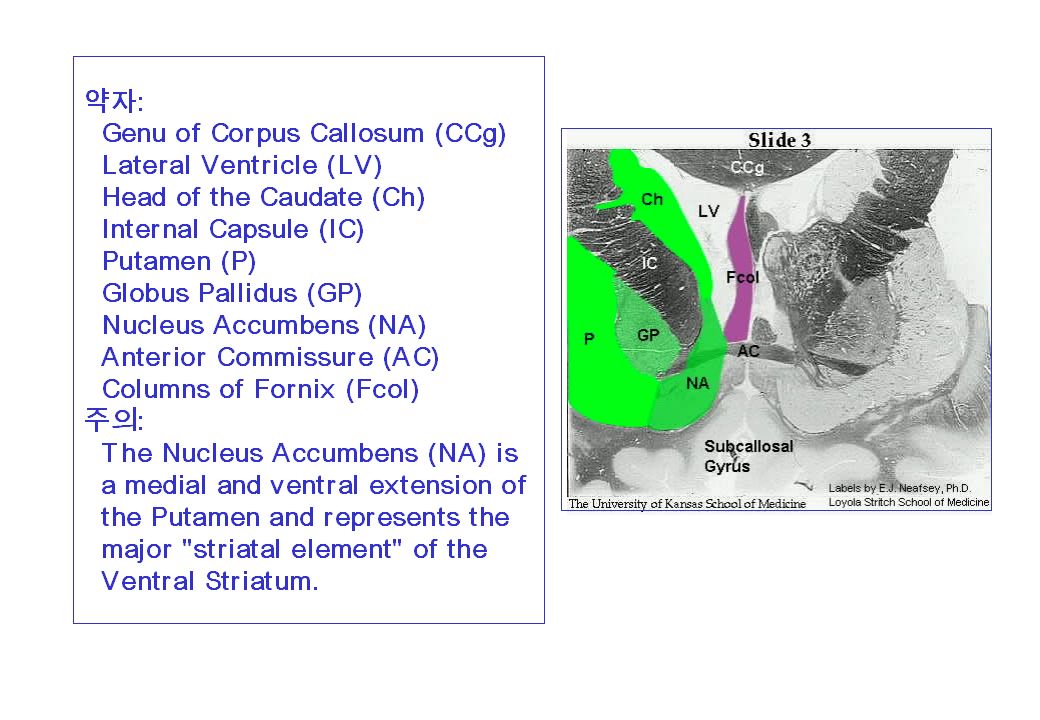 약자:
Genu of Corpus Callosum (CCg)
Lateral Ventricle (LV)
Head of the Caudate (Ch)
Internal Capsule (IC)
Putamen (P)
Globus Pallidus (GP)
Nucleus Accumbens (NA)
Anterior Commissure (AC)
Columns of Fornix (Fcol)
주의:
The Nucleus Accumbens (NA) is a medial and ventral extension of the Putamen and represents the major "striatal element" of the Ventral Striatum.

Slide 3
CCg
Ch
LV
IC
Fcol
P
GP
AC
NA
Subcallosal Gyrus
The University of Kansas School of Medicine
Labels by E.J. Neafsey, Ph.D.
Loyola Stritch School of Medicine